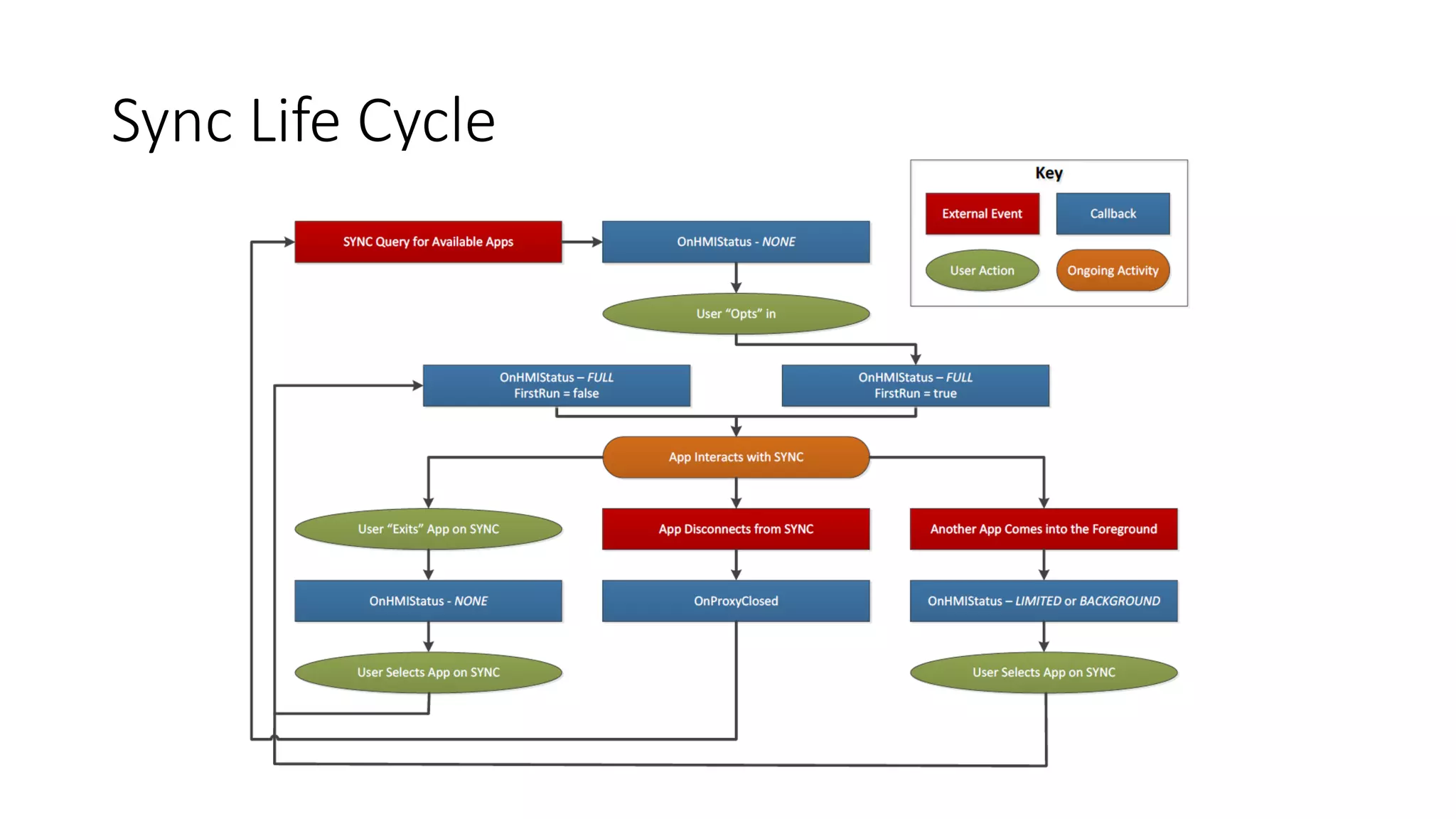 Sync Life Cycle

Key

External Event

Callback

User Action

Ongoing Activity

SYNC Query for Available Apps

OnHMIStatus - NONE

User “Opts” in

OnHMIStatus – FULL
FirstRun = false

OnHMIStatus – FULL
FirstRun = true

App Interacts with SYNC

User “Exits” App on SYNC

App Disconnects from SYNC

Another App Comes into the Foreground

OnHMIStatus - NONE

OnProxyClosed

OnHMIStatus – LIMITED or BACKGROUND

User Selects App on SYNC

User Selects App on SYNC